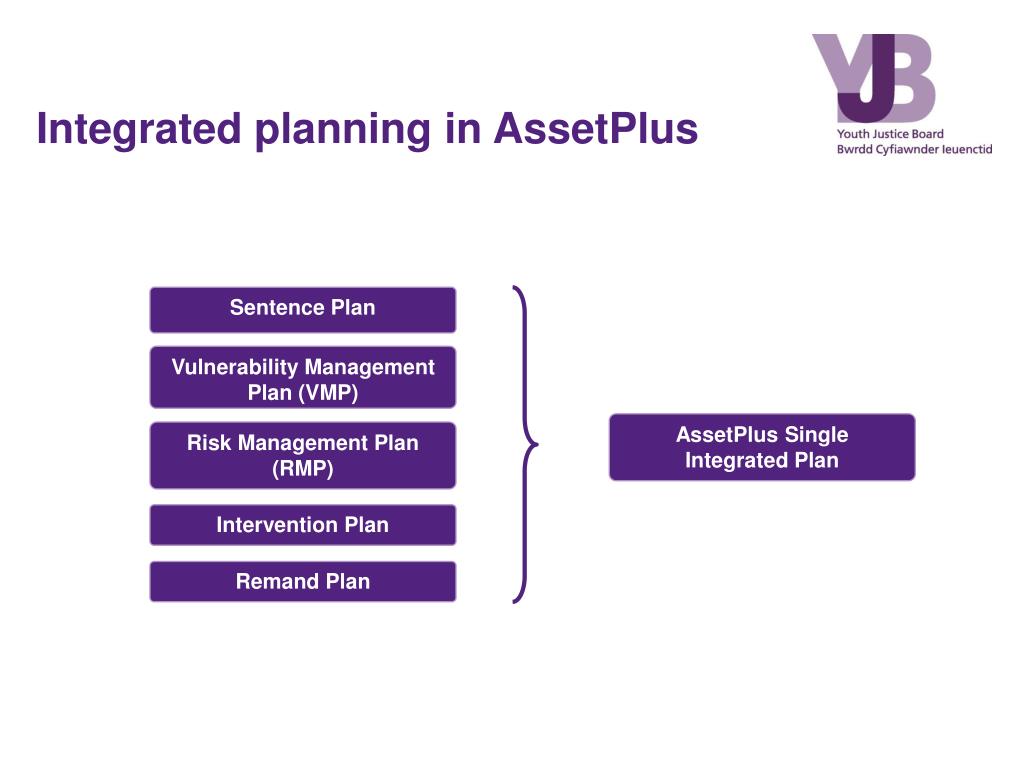 Integrated planning in AssetPlus

YJB
Youth Justice Board
Bwrdd Cyfiawnder Ieuenctid

Sentence Plan

Vulnerability Management Plan (VMP)

Risk Management Plan (RMP)

Intervention Plan

Remand Plan

AssetPlus Single Integrated Plan